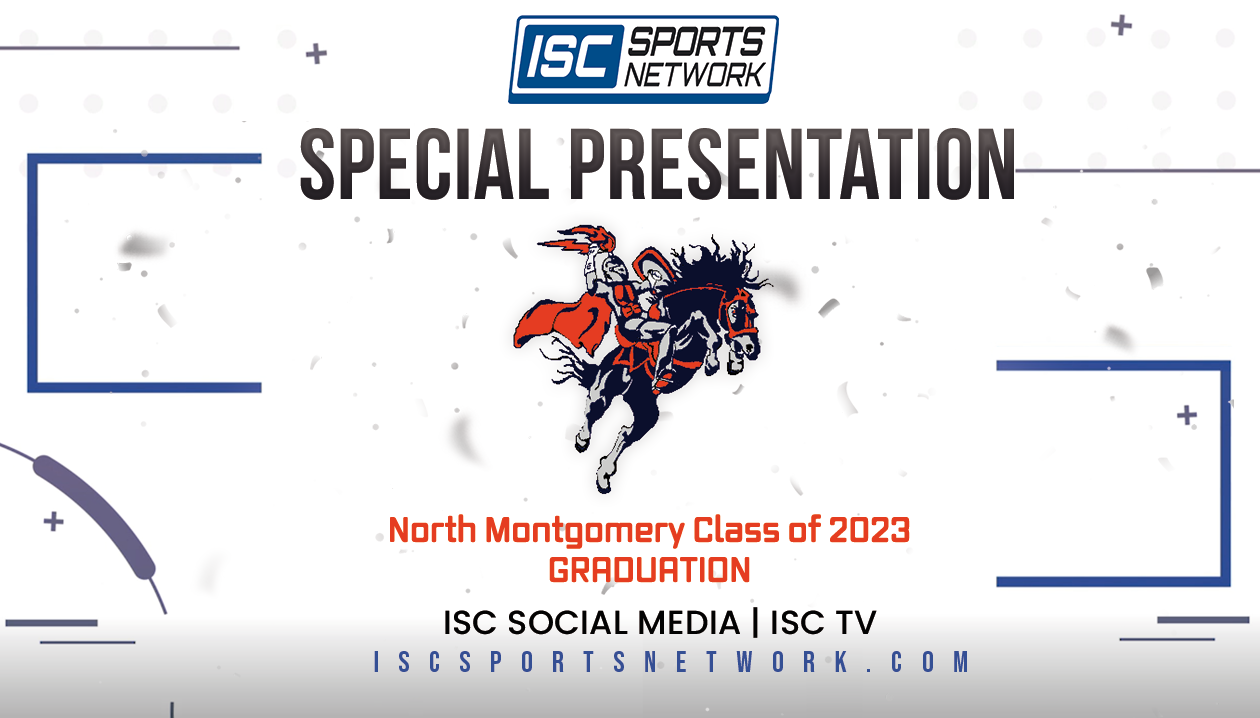 ISC SPORTS NETWORK

SPECIAL PRESENTATION

North Montgomery Class of 2023
GRADUATION

ISC SOCIAL MEDIA | ISC TV
ISCSPORTSNETWORK.COM